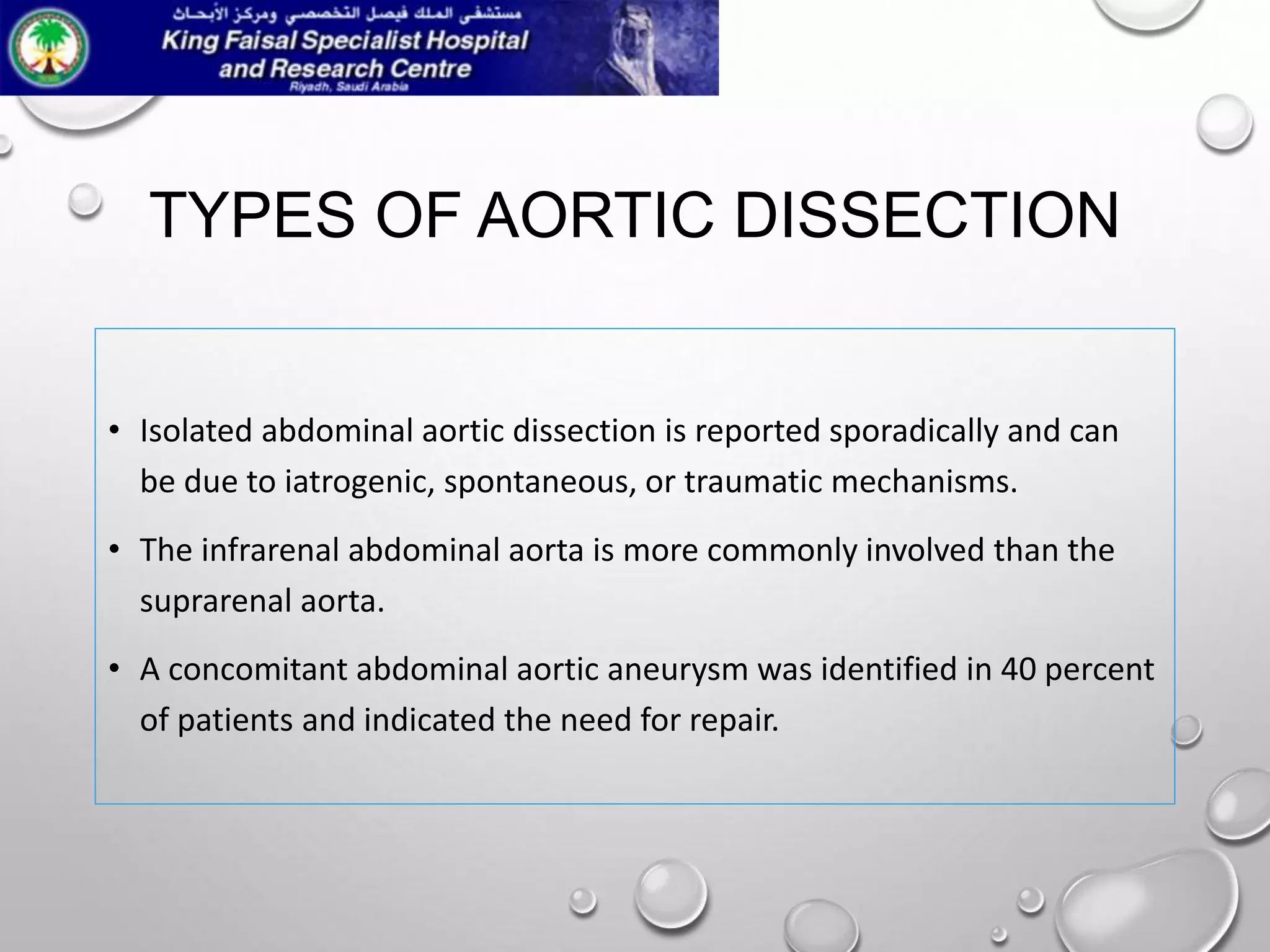 مستشفى الملك فيصل التخصصي ومركز الأبحاث
King Faisal Specialist Hospital and Research Centre
Riyadh, Saudi Arabia

TYPES OF AORTIC DISSECTION

• Isolated abdominal aortic dissection is reported sporadically and can be due to iatrogenic, spontaneous, or traumatic mechanisms.
• The infrarenal abdominal aorta is more commonly involved than the suprarenal aorta.
• A concomitant abdominal aortic aneurysm was identified in 40 percent of patients and indicated the need for repair.